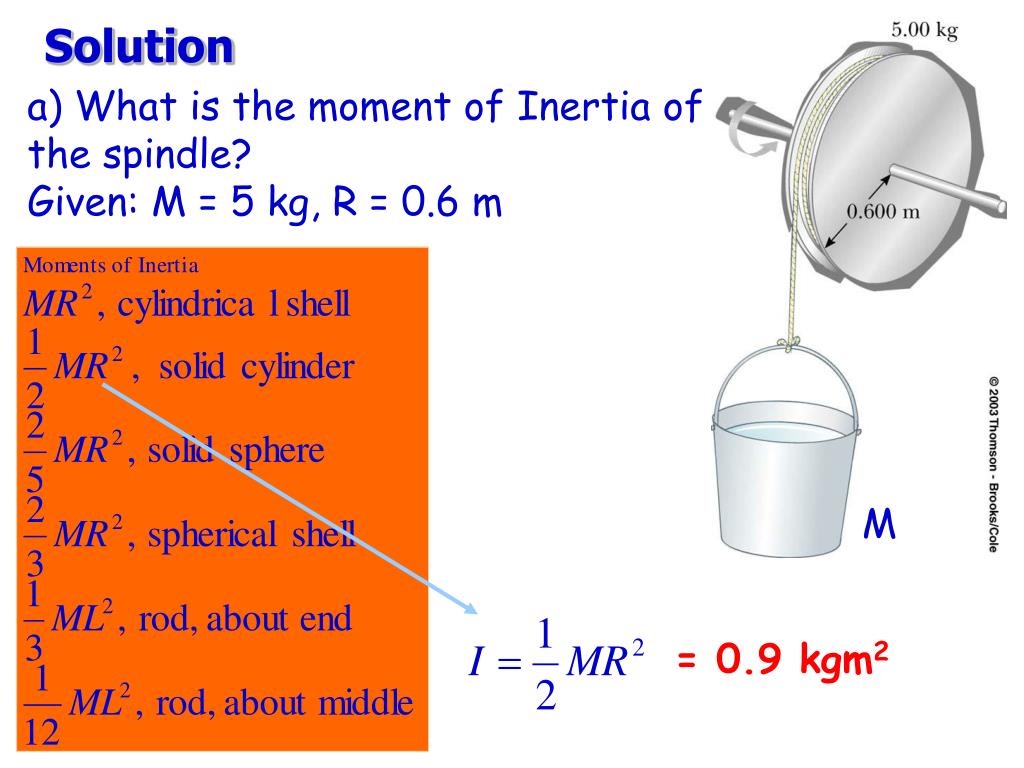 Solution

a) What is the moment of Inertia of the spindle?
Given: M = 5 kg, R = 0.6 m

Moments of Inertia
$MR^2$, cylindrica l shell
$\frac{1}{2}MR^2$, solid cylinder
$\frac{2}{5}MR^2$, solid sphere
$\frac{2}{3}MR^2$, spherical shell
$\frac{1}{3}ML^2$, rod, about end
$\frac{1}{12}ML^2$, rod, about middle

5.00 kg

0.600 m

M

© 2003 Thomson - Brooks/Cole

$I = \frac{1}{2}MR^2$ = 0.9 kgm$^2$